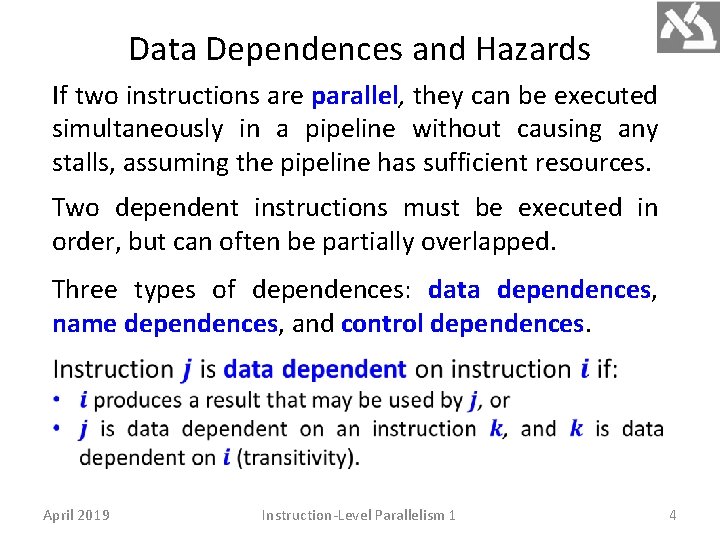 Data Dependences and Hazards

If two instructions are parallel, they can be executed simultaneously in a pipeline without causing any stalls, assuming the pipeline has sufficient resources.

Two dependent instructions must be executed in order, but can often be partially overlapped.

Three types of dependences: data dependences, name dependences, and control dependences.

Instruction $j$ is data dependent on instruction $i$ if:
• $i$ produces a result that may be used by $j$, or
• $j$ is data dependent on an instruction $k$, and $k$ is data dependent on $i$ (transitivity).

April 2019 Instruction-Level Parallelism 1 4